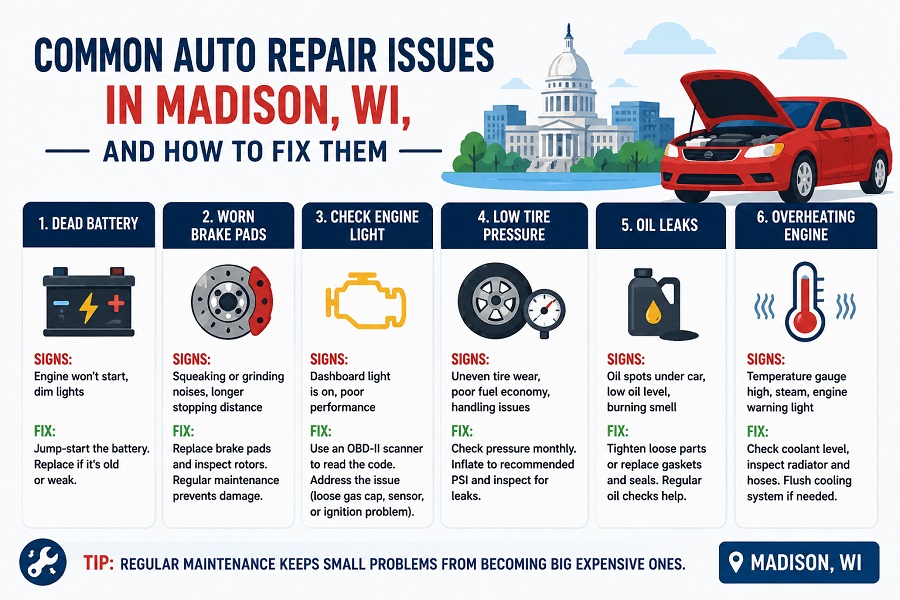 COMMON AUTO REPAIR ISSUES
IN MADISON, WI,
AND HOW TO FIX THEM

1. DEAD BATTERY

SIGNS:
Engine won't start, dim lights

FIX:
Jump-start the battery. Replace if it's old or weak.

2. WORN BRAKE PADS

SIGNS:
Squeaking or grinding noises, longer stopping distance

FIX:
Replace brake pads and inspect rotors. Regular maintenance prevents damage.

3. CHECK ENGINE LIGHT

SIGNS:
Dashboard light is on, poor performance

FIX:
Use an OBD-II scanner to read the code. Address the issue (loose gas cap, sensor, or ignition problem).

4. LOW TIRE PRESSURE

SIGNS:
Uneven tire wear, poor fuel economy, handling issues

FIX:
Check pressure monthly. Inflate to recommended PSI and inspect for leaks.

5. OIL LEAKS

SIGNS:
Oil spots under car, low oil level, burning smell

FIX:
Tighten loose parts or replace gaskets and seals. Regular oil checks help.

6. OVERHEATING ENGINE

SIGNS:
Temperature gauge high, steam, engine warning light

FIX:
Check coolant level, inspect radiator and hoses. Flush cooling system if needed.

TIP: REGULAR MAINTENANCE KEEPS SMALL PROBLEMS FROM BECOMING BIG EXPENSIVE ONES.

MADISON, WI